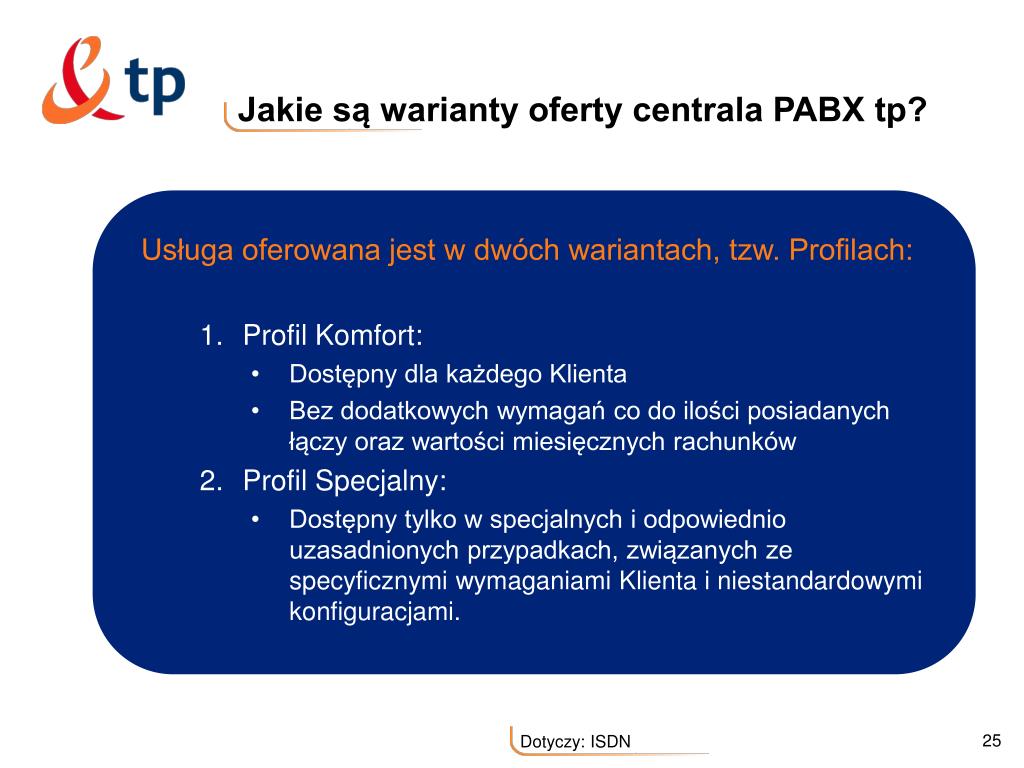 tp

Jakie są warianty oferty centrala PABX tp?

Usługa oferowana jest w dwóch wariantach, tzw. Profilach:

1. Profil Komfort:
• Dostępny dla każdego Klienta
• Bez dodatkowych wymagań co do ilości posiadanych łączy oraz wartości miesięcznych rachunków
2. Profil Specjalny:
• Dostępny tylko w specjalnych i odpowiednio uzasadnionych przypadkach, związanych ze specyficznymi wymaganiami Klienta i niestandardowymi konfiguracjami.

Dotyczy: ISDN

25